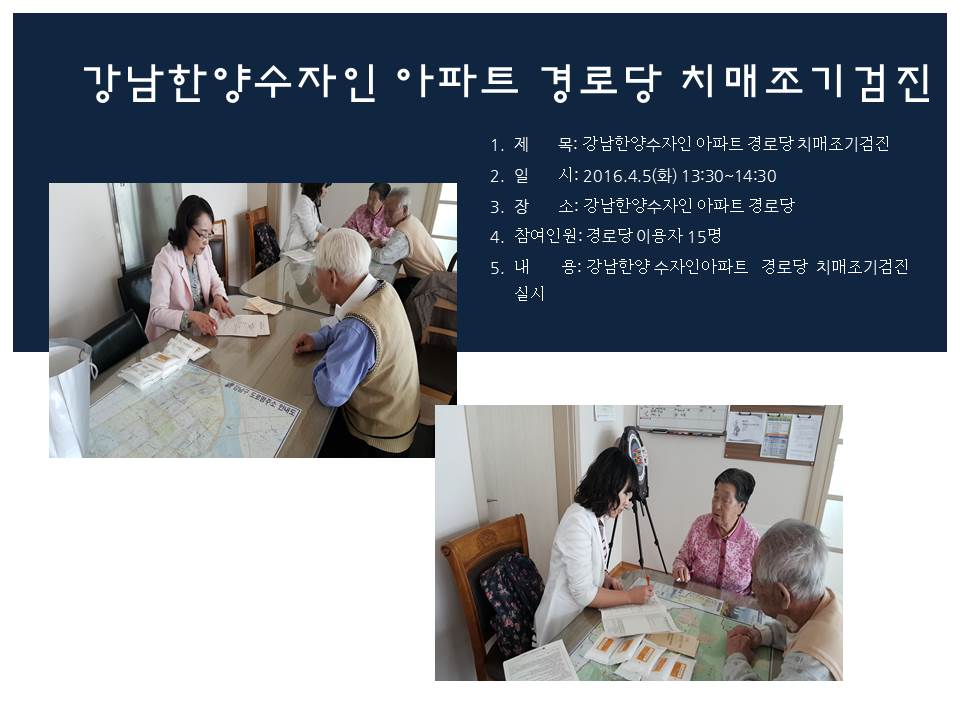 강남한양수자인 아파트 경로당 치매조기검진

1. 제 목: 강남한양수자인 아파트 경로당 치매조기검진
2. 일 시: 2016.4.5(화) 13:30~14:30
3. 장 소: 강남한양수자인 아파트 경로당
4. 참여인원: 경로당 이용자 15명
5. 내 용: 강남한양 수자인아파트 경로당 치매조기검진 실시